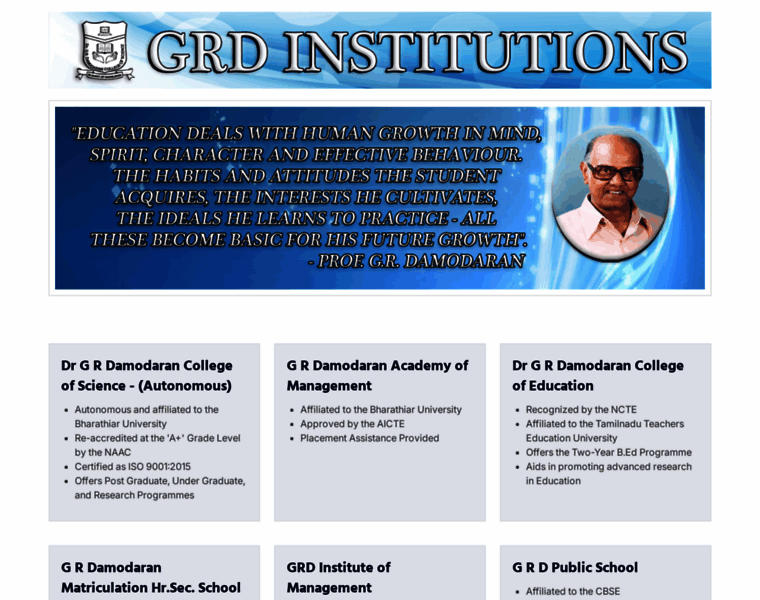 GRD INSTITUTIONS

"EDUCATION DEALS WITH HUMAN GROWTH IN MIND, SPIRIT, CHARACTER AND EFFECTIVE BEHAVIOUR. THE HABITS AND ATTITUDES THE STUDENT ACQUIRES, THE INTERESTS HE CULTIVATES, THE IDEALS HE LEARNS TO PRACTICE - ALL THESE BECOME BASIC FOR HIS FUTURE GROWTH". - PROF. G.R. DAMODARAN

Dr G R Damodaran College of Science - (Autonomous)

- Autonomous and affiliated to the Bharathiar University
- Re-accredited at the 'A+' Grade Level by the NAAC
- Certified as ISO 9001:2015
- Offers Post Graduate, Under Graduate, and Research Programmes

G R Damodaran Academy of Management

- Affiliated to the Bharathiar University
- Approved by the AICTE
- Placement Assistance Provided

Dr G R Damodaran College of Education

- Recognized by the NCTE
- Affiliated to the Tamilnadu Teachers Education University
- Offers the Two-Year B.Ed Programme
- Aids in promoting advanced research in Education

G R Damodaran Matriculation Hr.Sec. School

GRD Institute of Management

G R D Public School

- Affiliated to the CBSE